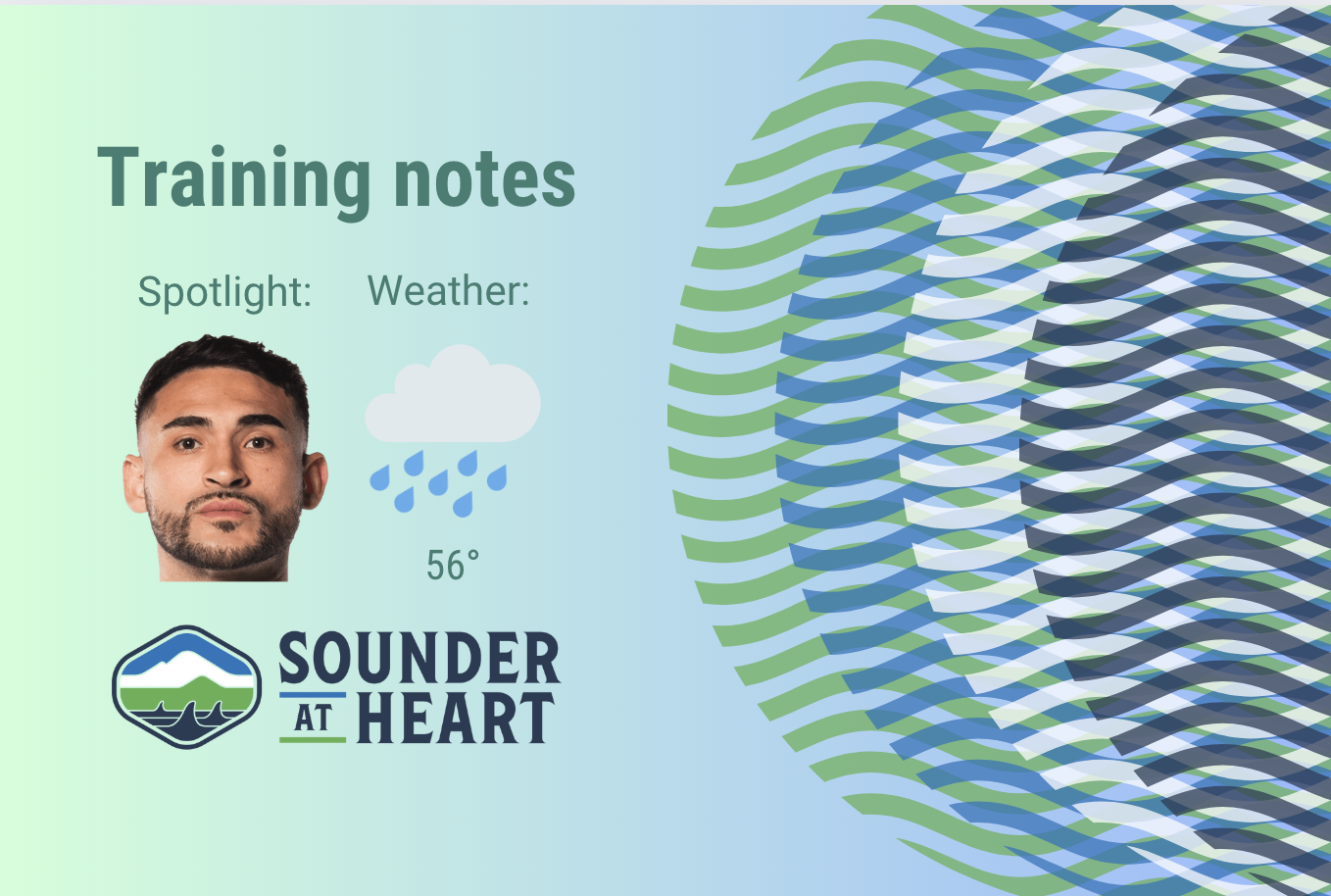 Training notes

Spotlight: Weather:

56°

SOUNDER AT HEART